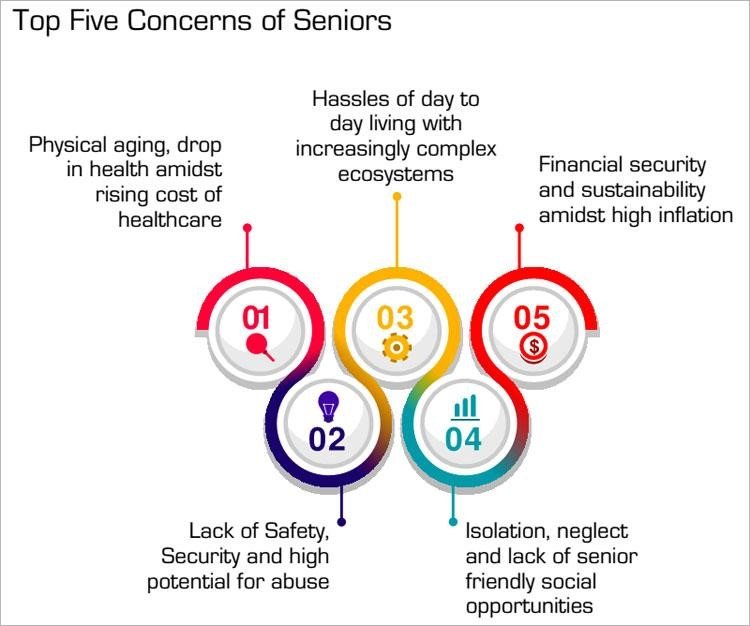 Top Five Concerns of Seniors

Physical aging, drop in health amidst rising cost of healthcare

Hassles of day to day living with increasingly complex ecosystems

Financial security and sustainability amidst high inflation

01

03

05

02

04

Lack of Safety, Security and high potential for abuse

Isolation, neglect and lack of senior friendly social opportunities